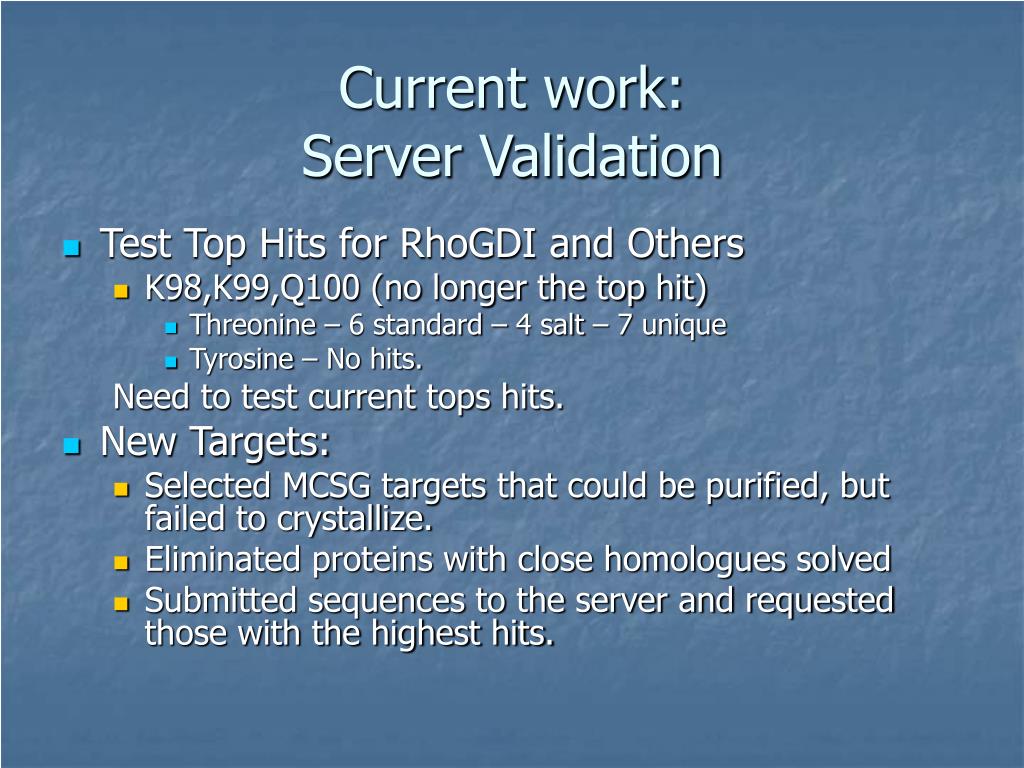 Current work:
Server Validation

Test Top Hits for RhoGDI and Others
K98,K99,Q100 (no longer the top hit)
Threonine – 6 standard – 4 salt – 7 unique
Tyrosine – No hits.
Need to test current tops hits.

New Targets:
Selected MCSG targets that could be purified, but failed to crystallize.
Eliminated proteins with close homologues solved
Submitted sequences to the server and requested those with the highest hits.